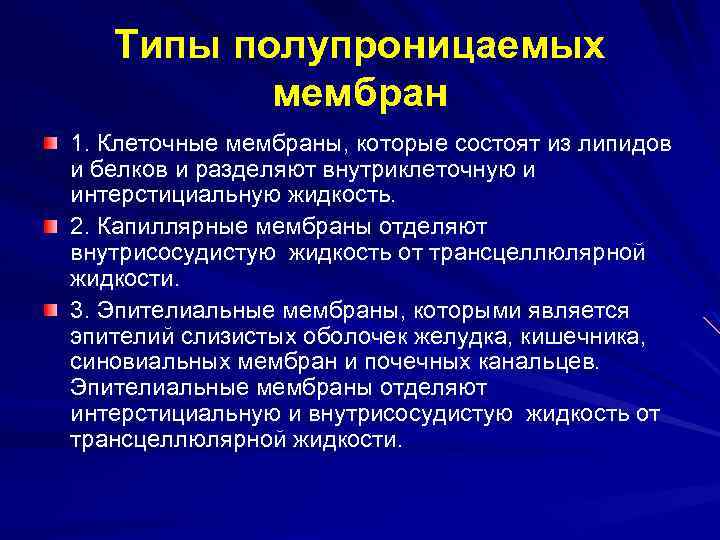 Типы полупроницаемых мембран

1. Клеточные мембраны, которые состоят из липидов и белков и разделяют внутриклеточную и интерстициальную жидкость.

2. Капиллярные мембраны отделяют внутрисосудистую жидкость от трансцеллюлярной жидкости.

3. Эпителиальные мембраны, которыми является эпителий слизистых оболочек желудка, кишечника, синовиальных мембран и почечных канальцев. Эпителиальные мембраны отделяют интерстициальную и внутрисосудистую жидкость от трансцеллюлярной жидкости.